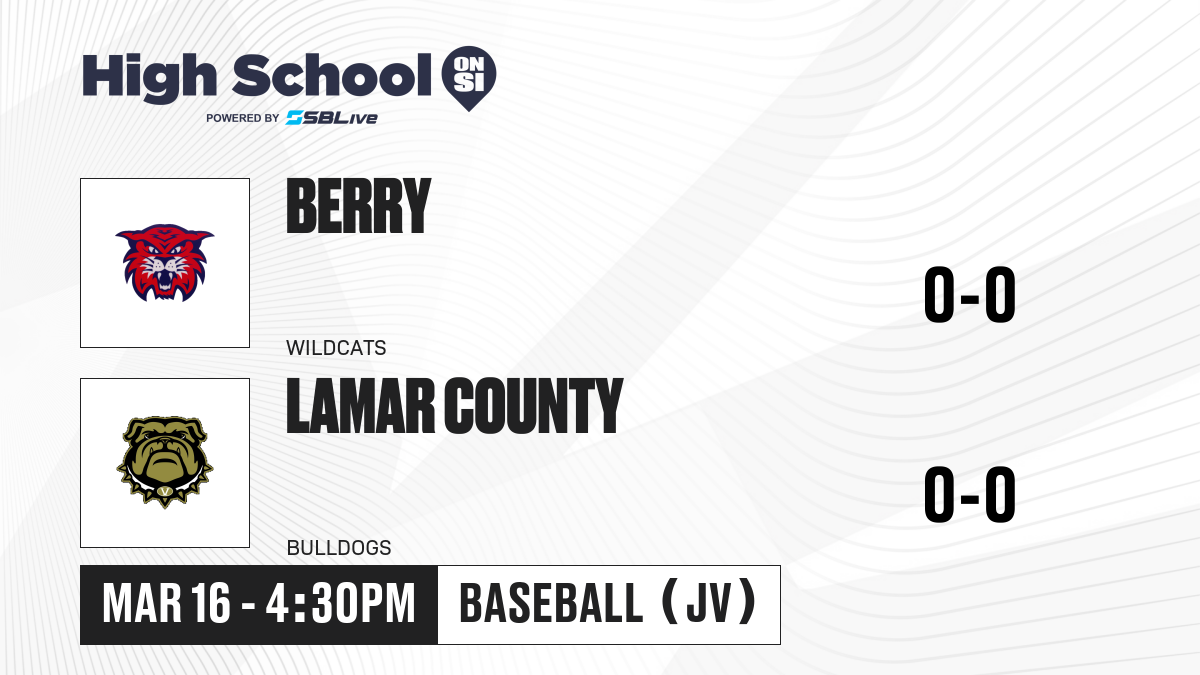 High School ON SI
POWERED BY SBLive

BERRY
WILDCATS
0-0

LAMAR COUNTY
BULLDOGS
0-0

MAR 16 - 4:30PM
BASEBALL (JV)